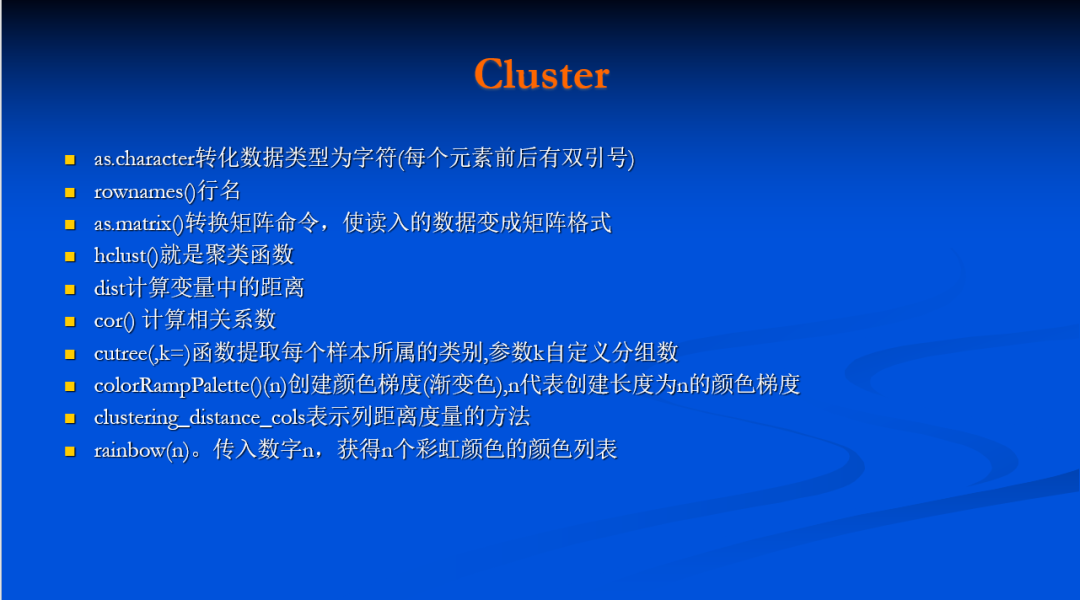 Cluster

- as.character转化数据类型为字符(每个元素前后有双引号)
- rownames()行名
- as.matrix()转换矩阵命令，使读入的数据变成矩阵格式
- hclust()就是聚类函数
- dist计算变量中的距离
- cor() 计算相关系数
- cutree(,k=)函数提取每个样本所属的类别,参数k自定义分组数
- colorRampPalette()(n)创建颜色梯度(渐变色),n代表创建长度为n的颜色梯度
- clustering_distance_cols表示列距离度量的方法
- rainbow(n)。传入数字n，获得n个彩虹颜色的颜色列表